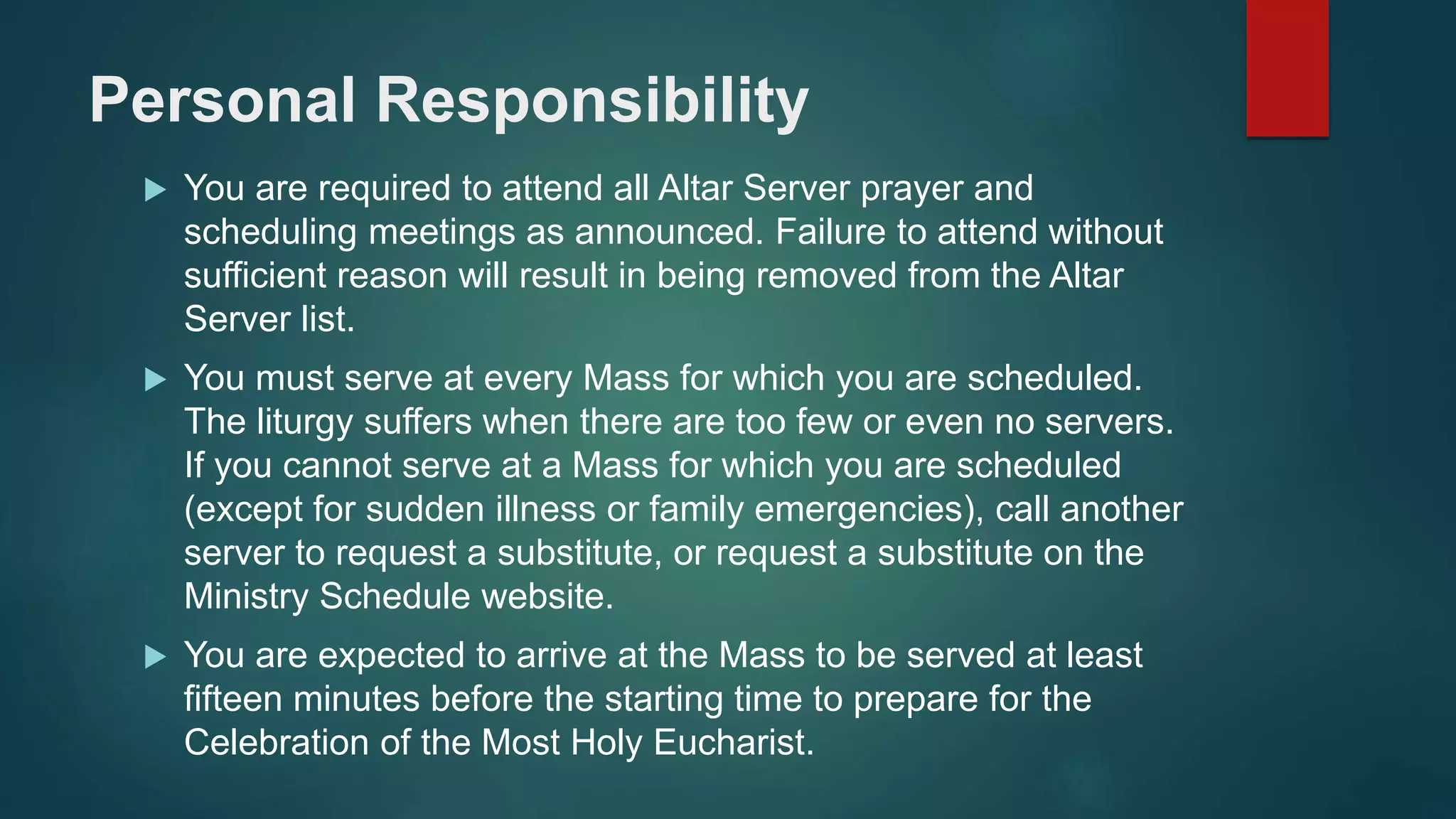 Personal Responsibility

▶ You are required to attend all Altar Server prayer and scheduling meetings as announced. Failure to attend without sufficient reason will result in being removed from the Altar Server list.

▶ You must serve at every Mass for which you are scheduled. The liturgy suffers when there are too few or even no servers. If you cannot serve at a Mass for which you are scheduled (except for sudden illness or family emergencies), call another server to request a substitute, or request a substitute on the Ministry Schedule website.

▶ You are expected to arrive at the Mass to be served at least fifteen minutes before the starting time to prepare for the Celebration of the Most Holy Eucharist.